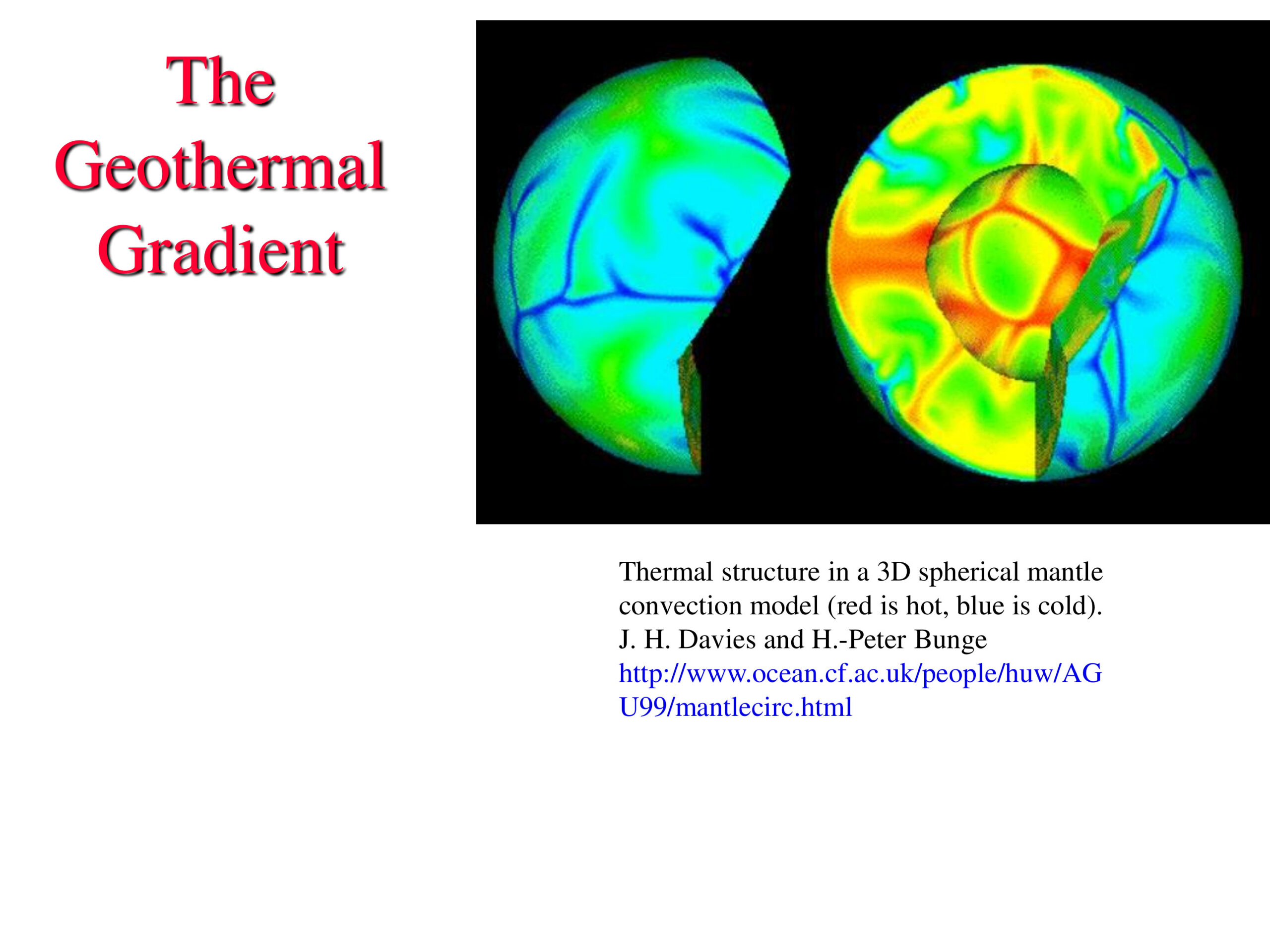 The Geothermal Gradient

Thermal structure in a 3D spherical mantle convection model (red is hot, blue is cold). J. H. Davies and H.-Peter Bunge http://www.ocean.cf.ac.uk/people/huw/AGU99/mantlecirc.html